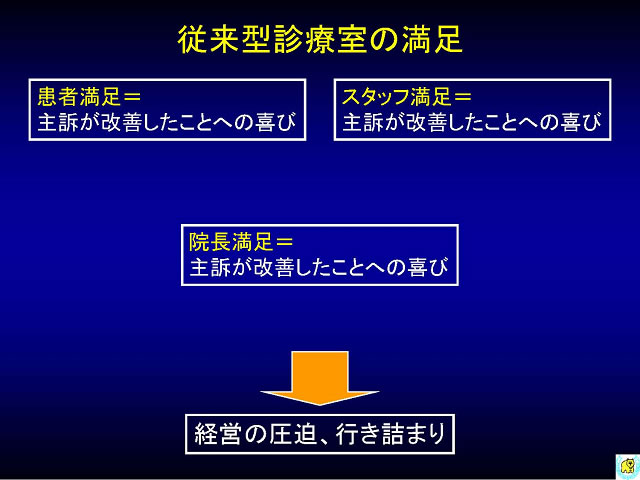 従来型診療室の満足

患者満足＝
主訴が改善したことへの喜び

スタッフ満足＝
主訴が改善したことへの喜び

院長満足＝
主訴が改善したことへの喜び

経営の圧迫、行き詰まり